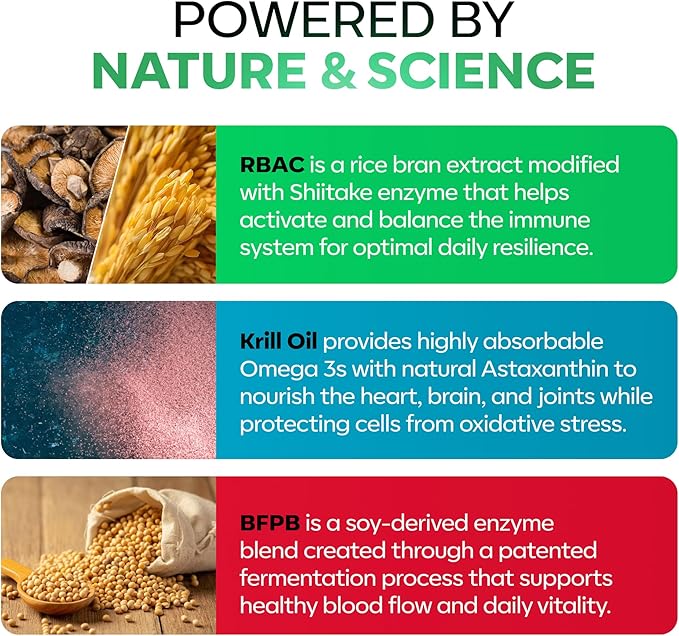 POWERED BY
NATURE & SCIENCE

RBAC is a rice bran extract modified with Shiitake enzyme that helps activate and balance the immune system for optimal daily resilience.

Krill Oil provides highly absorbable Omega 3s with natural Astaxanthin to nourish the heart, brain, and joints while protecting cells from oxidative stress.

BFPB is a soy-derived enzyme blend created through a patented fermentation process that supports healthy blood flow and daily vitality.